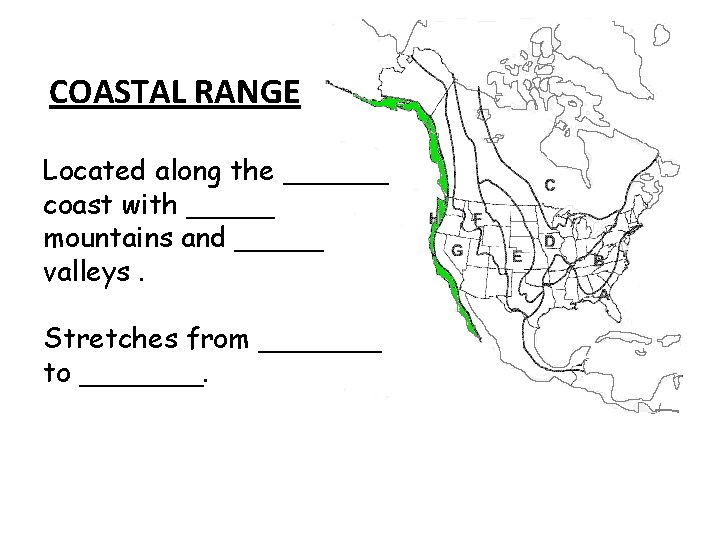 COASTAL RANGE

Located along the ______ coast with _____ mountains and _____ valleys .

Stretches from _______ to _______.

C

H

F

G

E

D

B

A